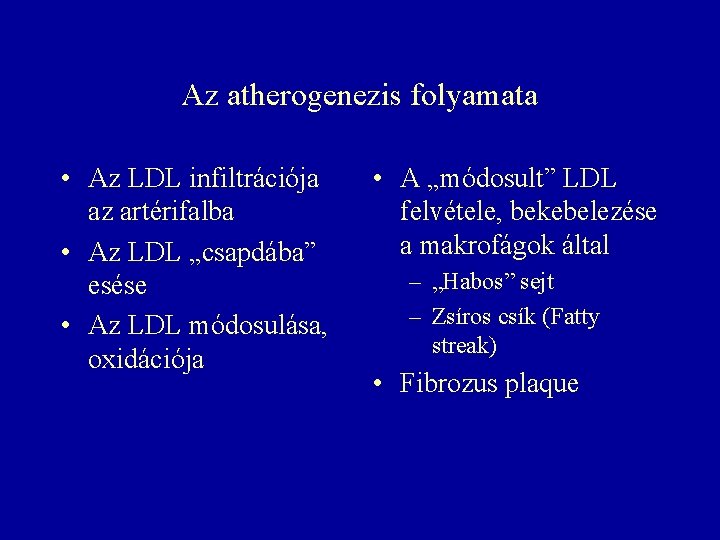 Az atherogenezis folyamata

• Az LDL infiltrációja az artérifalba
• Az LDL „csapdába” esése
• Az LDL módosulása, oxidációja

• A „módosult” LDL felvétele, bekebelezése a makrofágok által
– „Habos” sejt
– Zsíros csík (Fatty streak)
• Fibrozus plaque